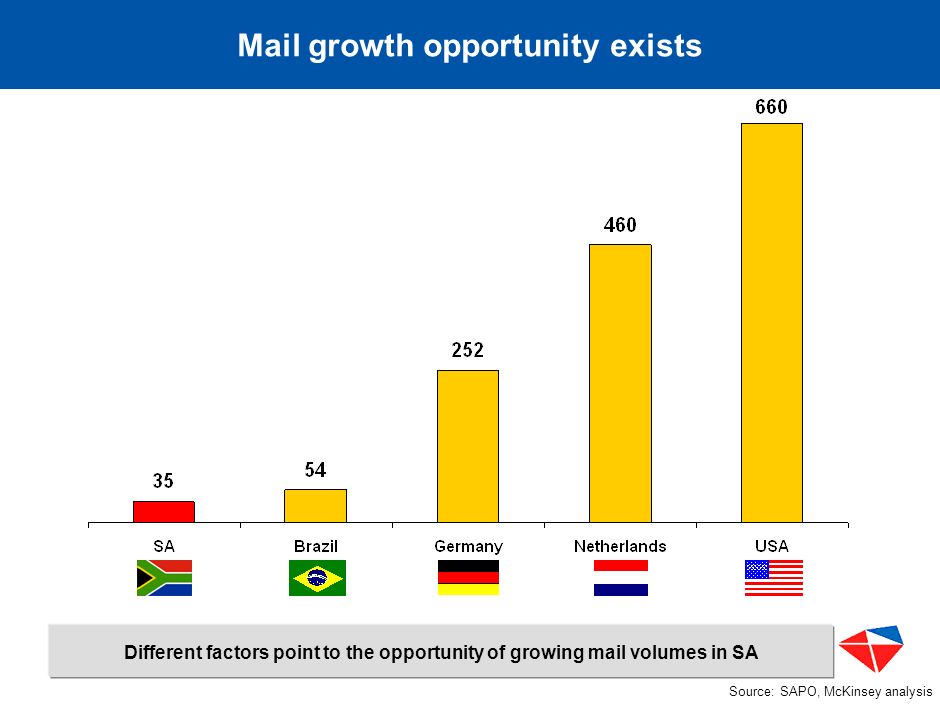 Mail growth opportunity exists

35
54
252
460
660

SA
Brazil
Germany
Netherlands
USA

Different factors point to the opportunity of growing mail volumes in SA

Source: SAPO, McKinsey analysis